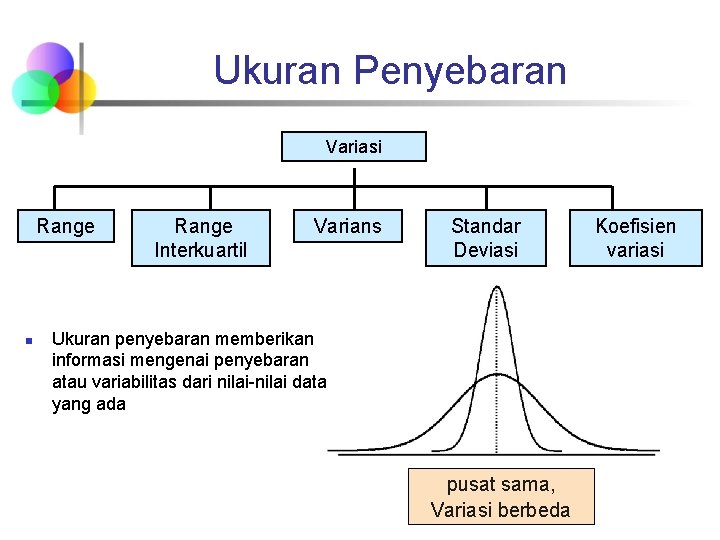 Ukuran Penyebaran

Variasi

Range

Range Interkuartil

Varians

Standar Deviasi

Koefisien variasi

Ukuran penyebaran memberikan informasi mengenai penyebaran atau variabilitas dari nilai-nilai data yang ada

pusat sama, Variasi berbeda